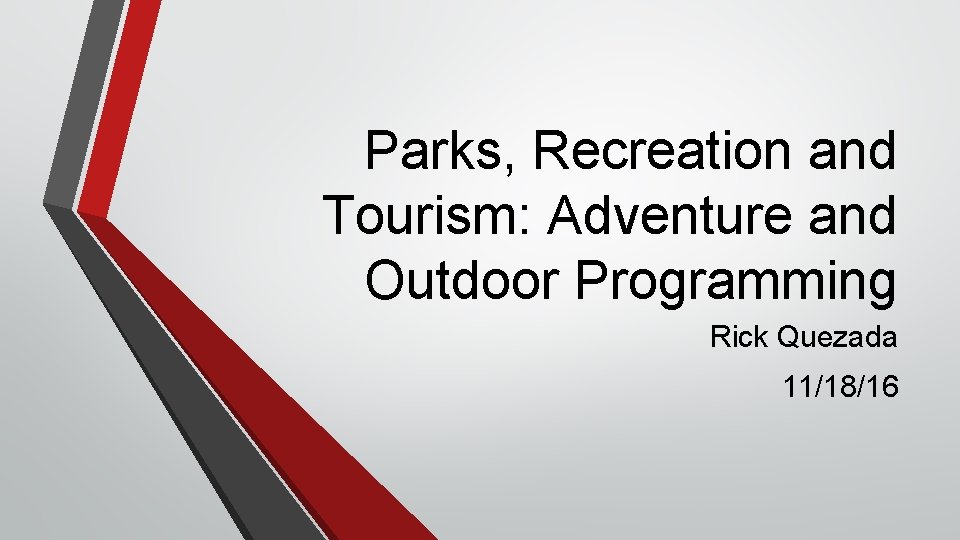 Parks, Recreation and Tourism: Adventure and Outdoor Programming

Rick Quezada

11/18/16